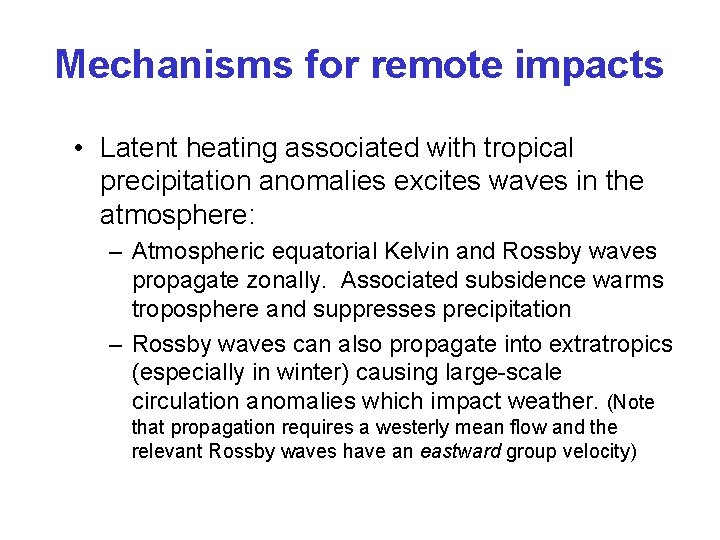 Mechanisms for remote impacts

• Latent heating associated with tropical precipitation anomalies excites waves in the atmosphere:

– Atmospheric equatorial Kelvin and Rossby waves propagate zonally. Associated subsidence warms troposphere and suppresses precipitation

– Rossby waves can also propagate into extratropics (especially in winter) causing large-scale circulation anomalies which impact weather. (Note that propagation requires a westerly mean flow and the relevant Rossby waves have an eastward group velocity)